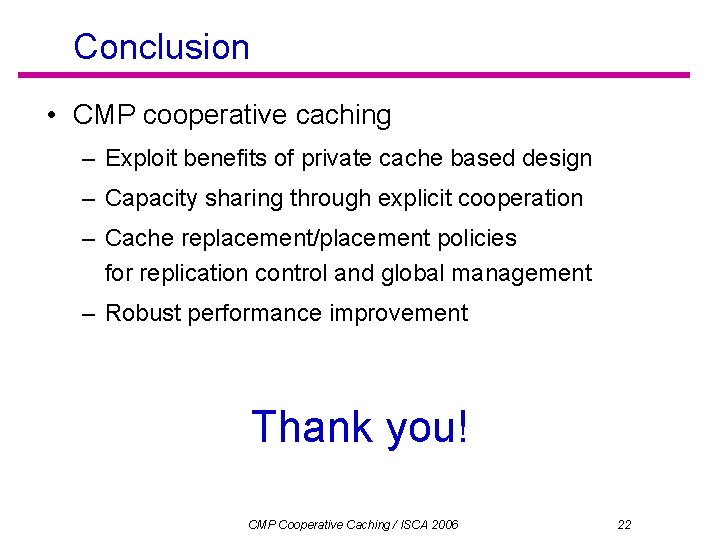 Conclusion

• CMP cooperative caching

– Exploit benefits of private cache based design

– Capacity sharing through explicit cooperation

– Cache replacement/placement policies for replication control and global management

– Robust performance improvement

Thank you!

CMP Cooperative Caching / ISCA 2006

22